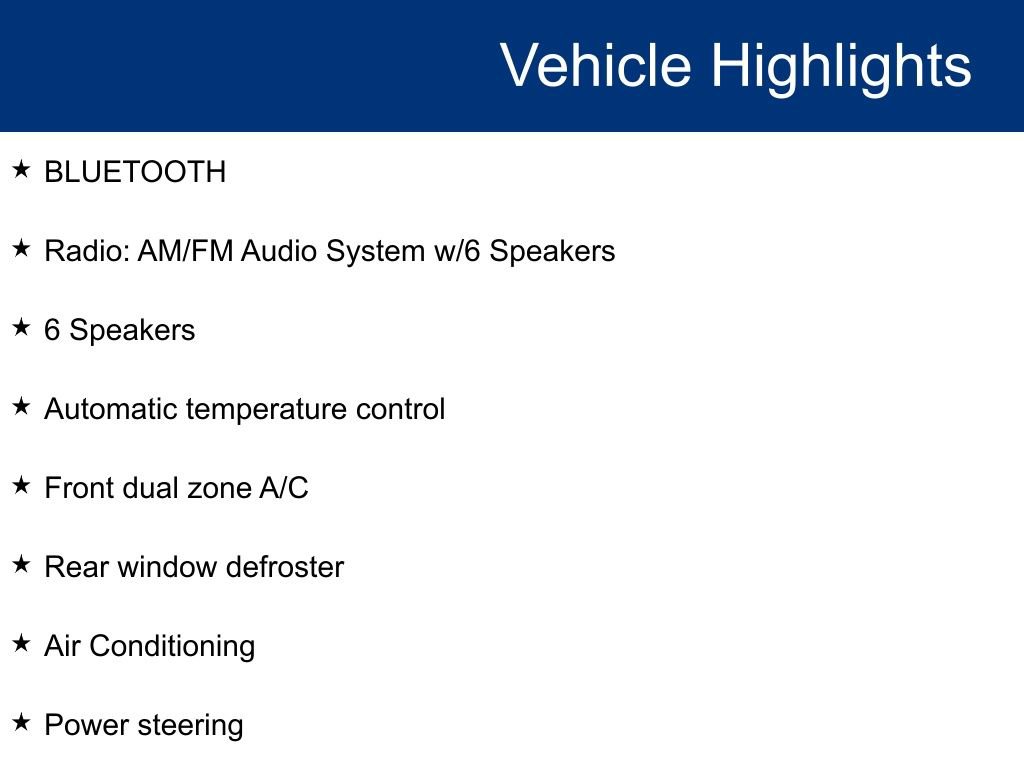 Vehicle Highlights

★ BLUETOOTH

★ Radio: AM/FM Audio System w/6 Speakers

★ 6 Speakers

★ Automatic temperature control

★ Front dual zone A/C

★ Rear window defroster

★ Air Conditioning

★ Power steering